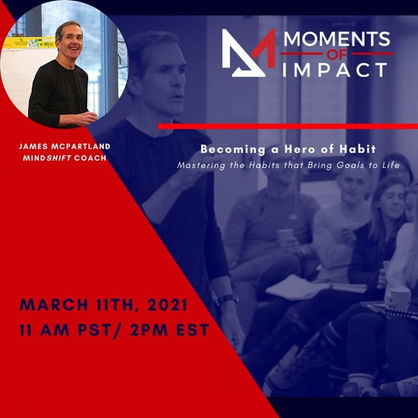 MOMENTS OF IMPACT

JAMES MCPARTLAND
MINDSHIFT COACH

Becoming a Hero of Habit
Mastering the Habits that Bring Goals to Life

MARCH 11TH, 2021
11 AM PST/ 2PM EST